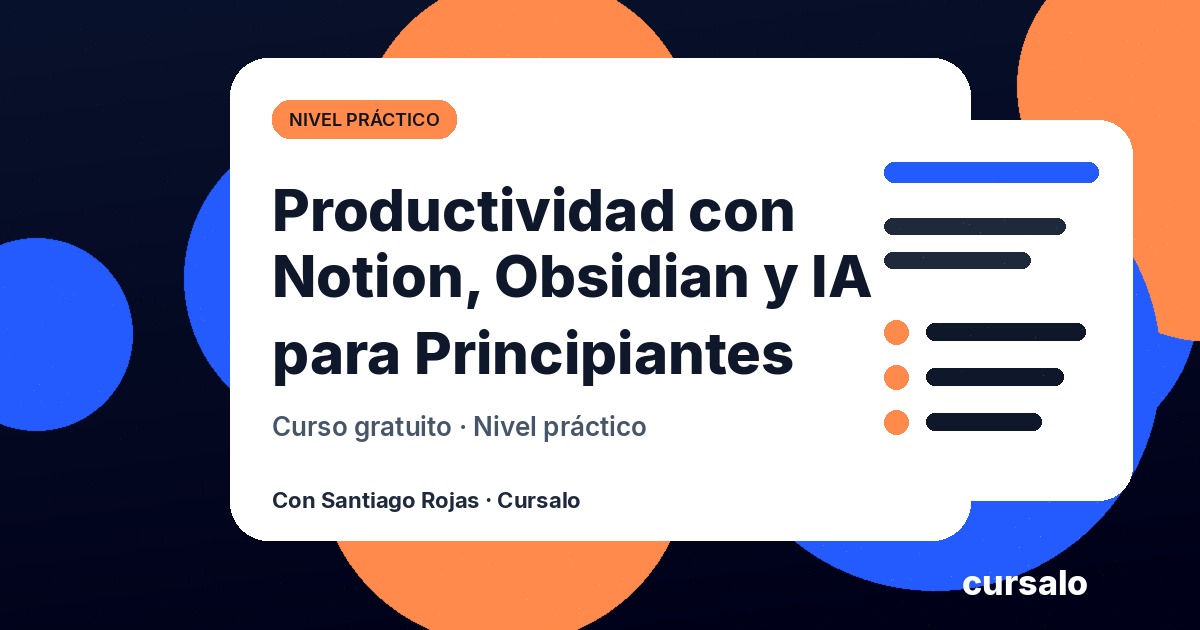 NIVEL PRÁCTICO

Productividad con Notion, Obsidian y IA para Principiantes

Curso gratuito · Nivel práctico

Con Santiago Rojas · Cursalo

cursalo